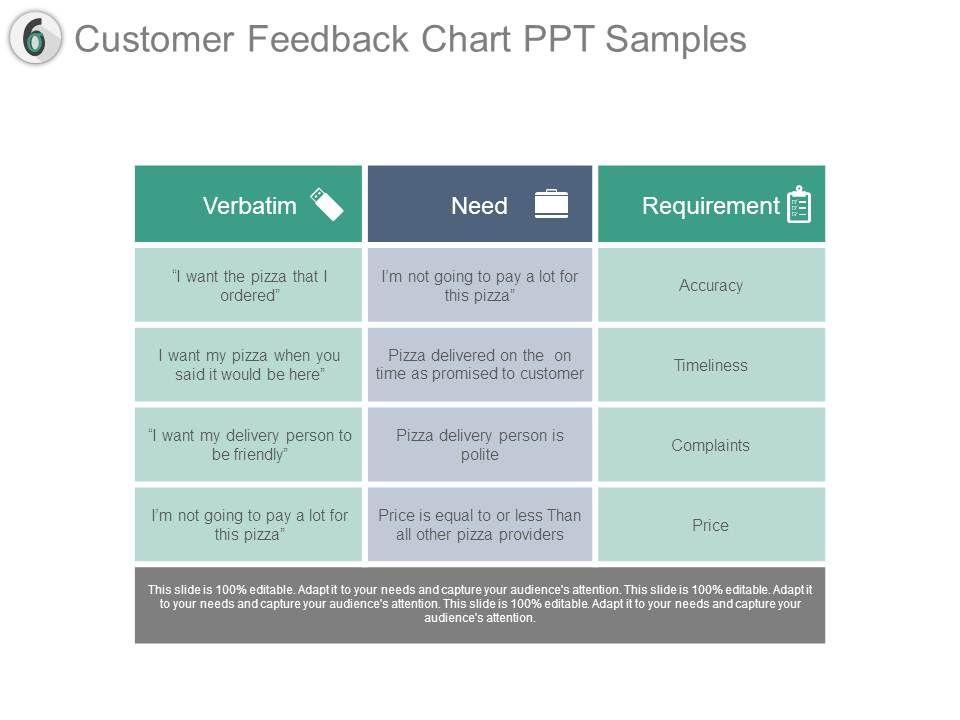 6 Customer Feedback Chart PPT Samples

| Verbatim | Need | Requirement |
|---|---|---|
| "I want the pizza that I ordered" | I'm not going to pay a lot for this pizza" | Accuracy |
| I want my pizza when you said it would be here" | Pizza delivered on the on time as promised to customer | Timeliness |
| "I want my delivery person to be friendly" | Pizza delivery person is polite | Complaints |
| I'm not going to pay a lot for this pizza" | Price is equal to or less Than all other pizza providers | Price |

This slide is 100% editable. Adapt it to your needs and capture your audience's attention. This slide is 100% editable. Adapt it to your needs and capture your audience's attention. This slide is 100% editable. Adapt it to your needs and capture your audience's attention.